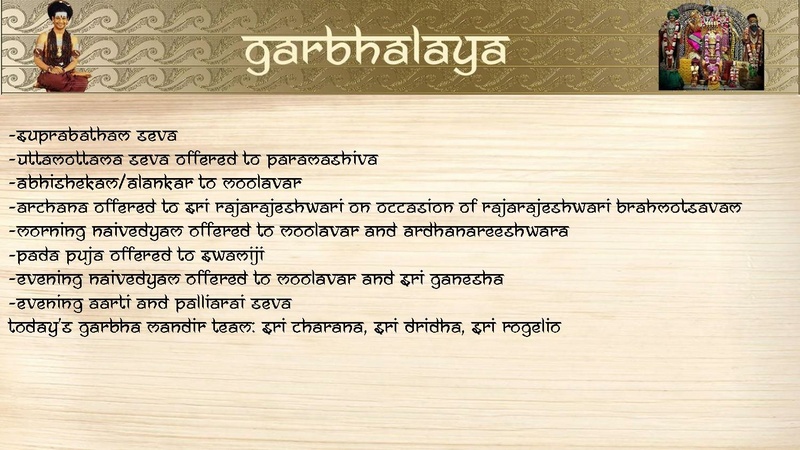 garbhalaya

-suprabatham seva
-uttamottama seva offered to paramashiva
-abhishekam/alankar to moolavar
-archana offered to sri rajarajeshwari on occasion of rajarajeshwari brahmotsavam
-morning naivedyam offered to moolavar and ardhanareeshwara
-pada puja offered to swamiji
-evening naivedyam offered to moolavar and sri ganesha
-evening aarti and palliarai seva
today's garbha mandir team: sri charana, sri dridha, sri rogelio